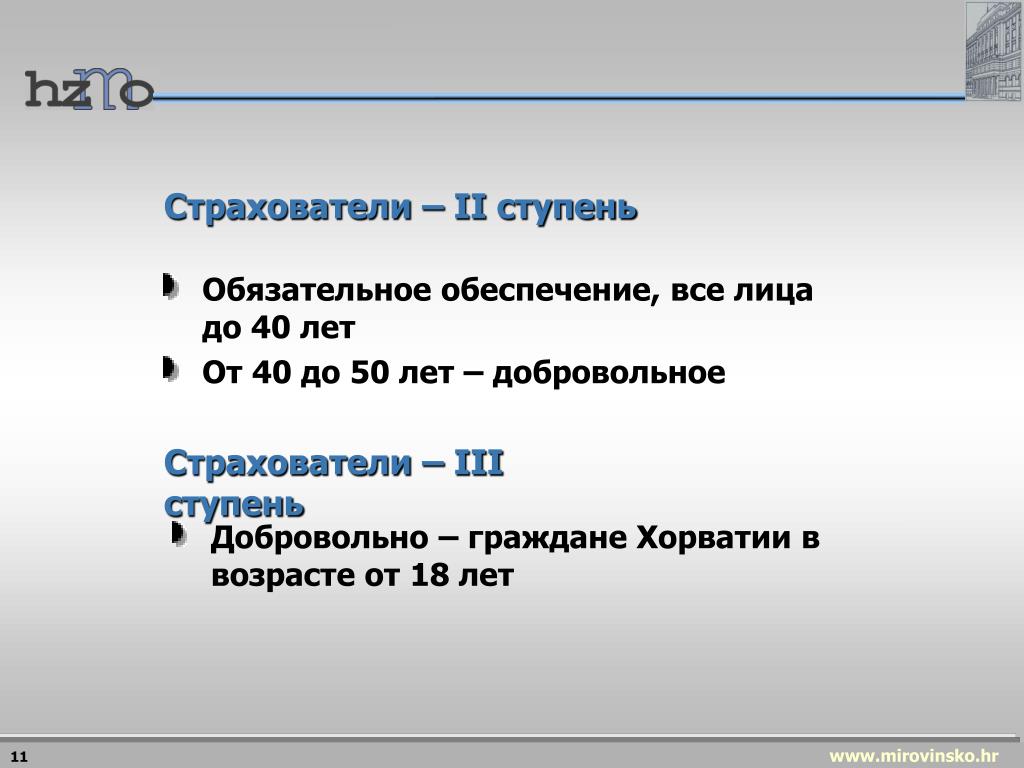 hzmo

Страхователи – II ступень

Обязательное обеспечение, все лица до 40 лет

От 40 до 50 лет – добровольное

Страхователи – III ступень

Добровольно – граждане Хорватии в возрасте от 18 лет

11

www.mirovinsko.hr